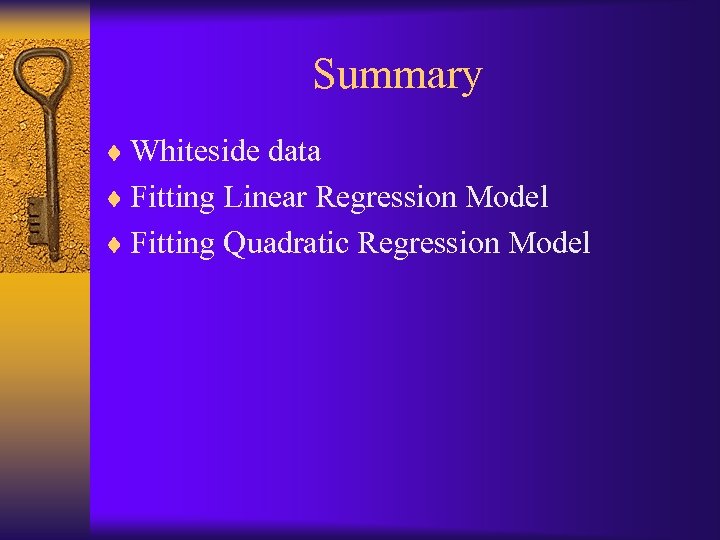 Summary

♦ Whiteside data
♦ Fitting Linear Regression Model
♦ Fitting Quadratic Regression Model